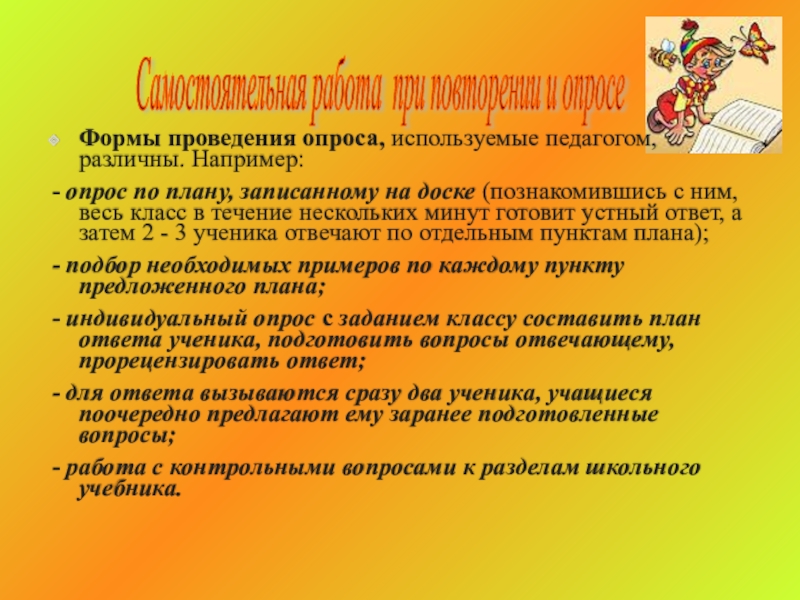 Самостоятельная работа при повторении и опросе

Формы проведения опроса, используемые педагогом, различны. Например:

- опрос по плану, записанному на доске (познакомившись с ним, весь класс в течение нескольких минут готовит устный ответ, а затем 2 - 3 ученика отвечают по отдельным пунктам плана);

- подбор необходимых примеров по каждому пункту предложенного плана;

- индивидуальный опрос с заданием классу составить план ответа ученика, подготовить вопросы отвечающему, прорецензировать ответ;

- для ответа вызываются сразу два ученика, учащиеся поочередно предлагают ему заранее подготовленные вопросы;

- работа с контрольными вопросами к разделам школьного учебника.